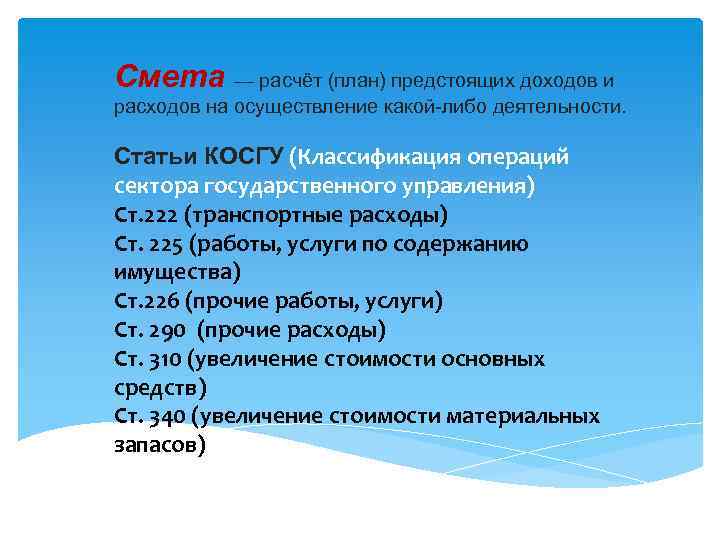 Смета — расчёт (план) предстоящих доходов и расходов на осуществление какой-либо деятельности.

Статьи КОСГУ (Классификация операций сектора государственного управления)
Ст.222 (транспортные расходы)
Ст. 225 (работы, услуги по содержанию имущества)
Ст.226 (прочие работы, услуги)
Ст. 290 (прочие расходы)
Ст. 310 (увеличение стоимости основных средств)
Ст. 340 (увеличение стоимости материальных запасов)